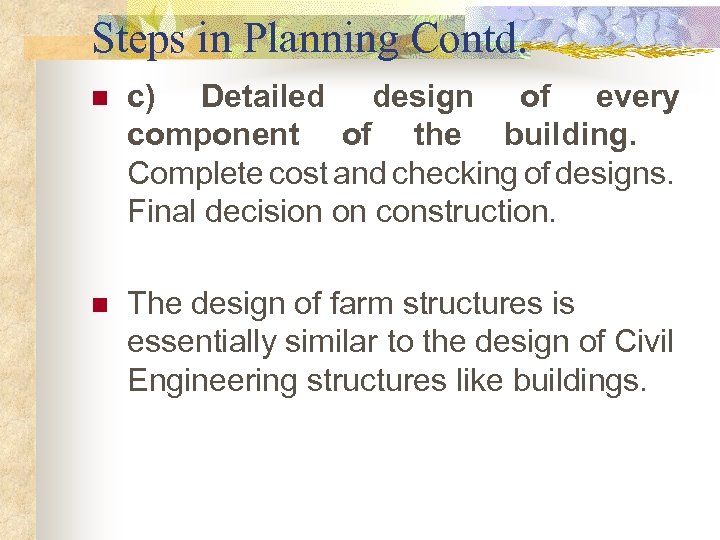 Steps in Planning Contd.

c) Detailed design of every component of the building. Complete cost and checking of designs. Final decision on construction.

The design of farm structures is essentially similar to the design of Civil Engineering structures like buildings.